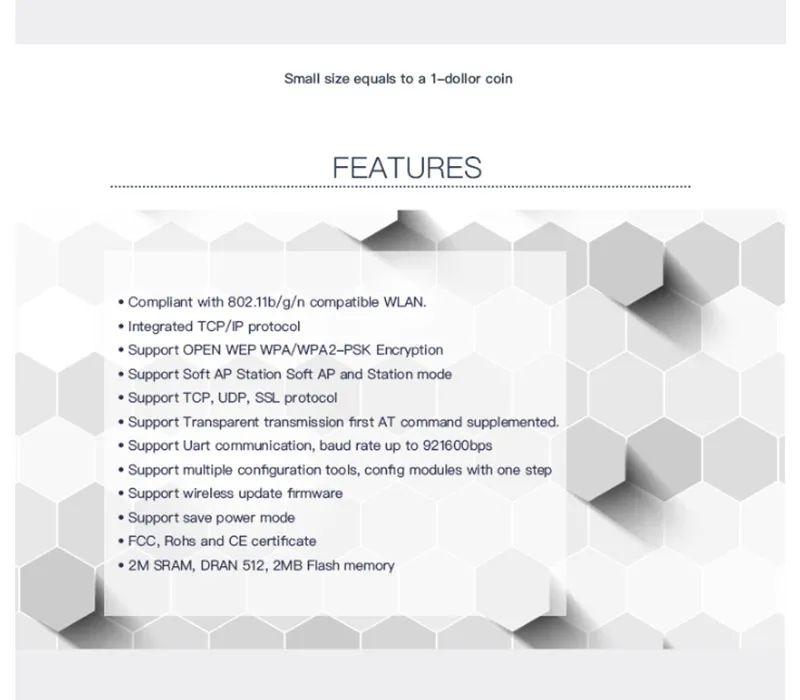 Small size equals to a 1-dollor coin

FEATURES

• Compliant with 802.11b/g/n compatible WLAN.
• Integrated TCP/IP protocol
• Support OPEN WEP WPA/WPA2-PSK Encryption
• Support Soft AP Station Soft AP and Station mode
• Support TCP, UDP, SSL protocol
• Support Transparent transmission first AT command supplemented.
• Support Uart communication, baud rate up to 921600bps
• Support multiple configuration tools, config modules with one step
• Support wireless update firmware
• Support save power mode
• FCC, Rohs and CE certificate
• 2M SRAM, DRAN 512, 2MB Flash memory